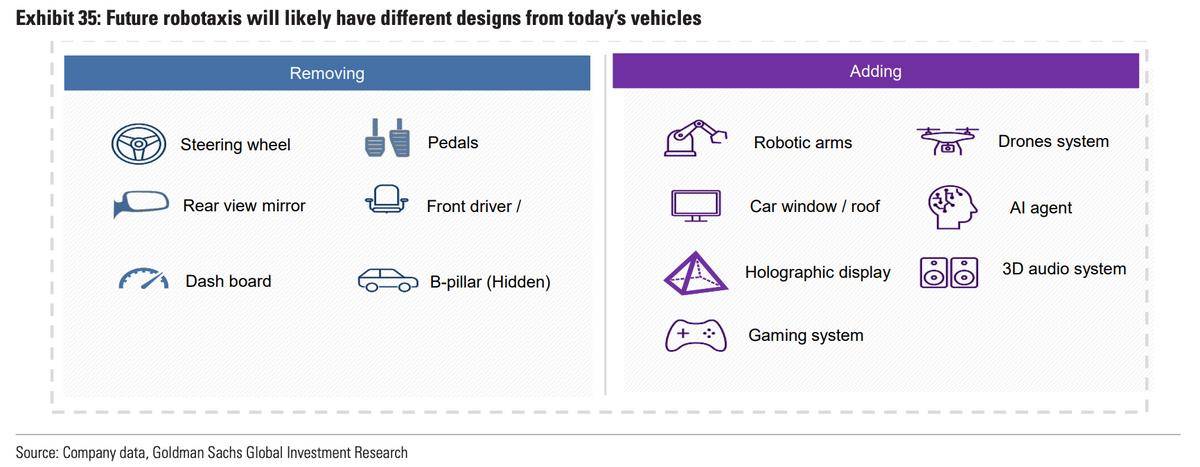 Exhibit 35: Future robotaxis will likely have different designs from today's vehicles

Removing

Steering wheel

Pedals

Rear view mirror

Front driver /

Dash board

B-pillar (Hidden)

Adding

Robotic arms

Drones system

Car window / roof

AI agent

Holographic display

3D audio system

Gaming system

Source: Company data, Goldman Sachs Global Investment Research